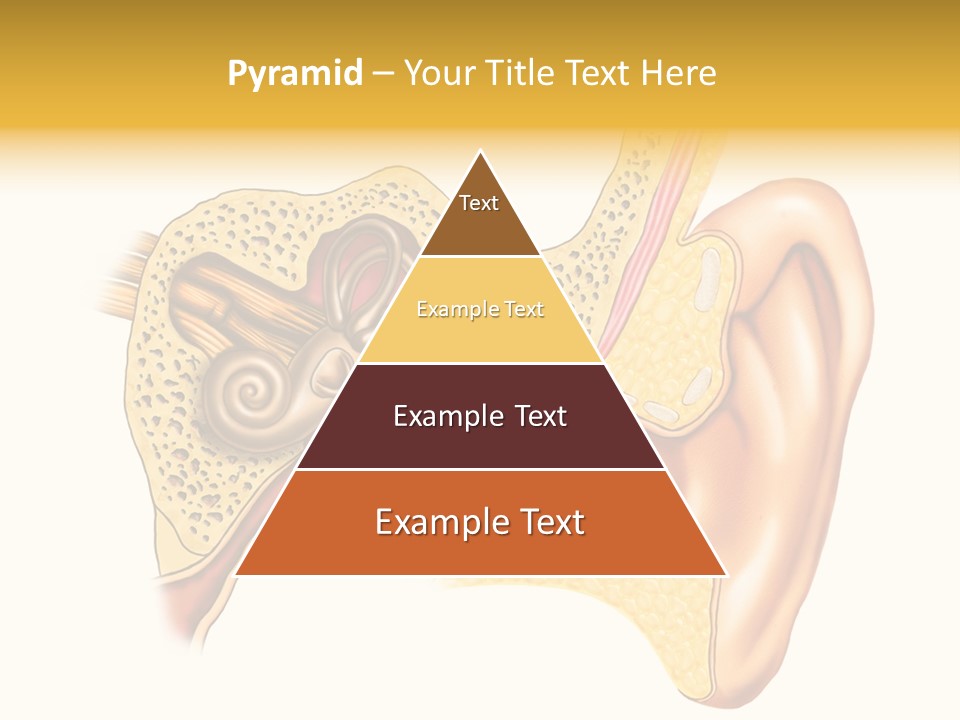 Pyramid – Your Title Text Here

Text

Example Text

Example Text

Example Text